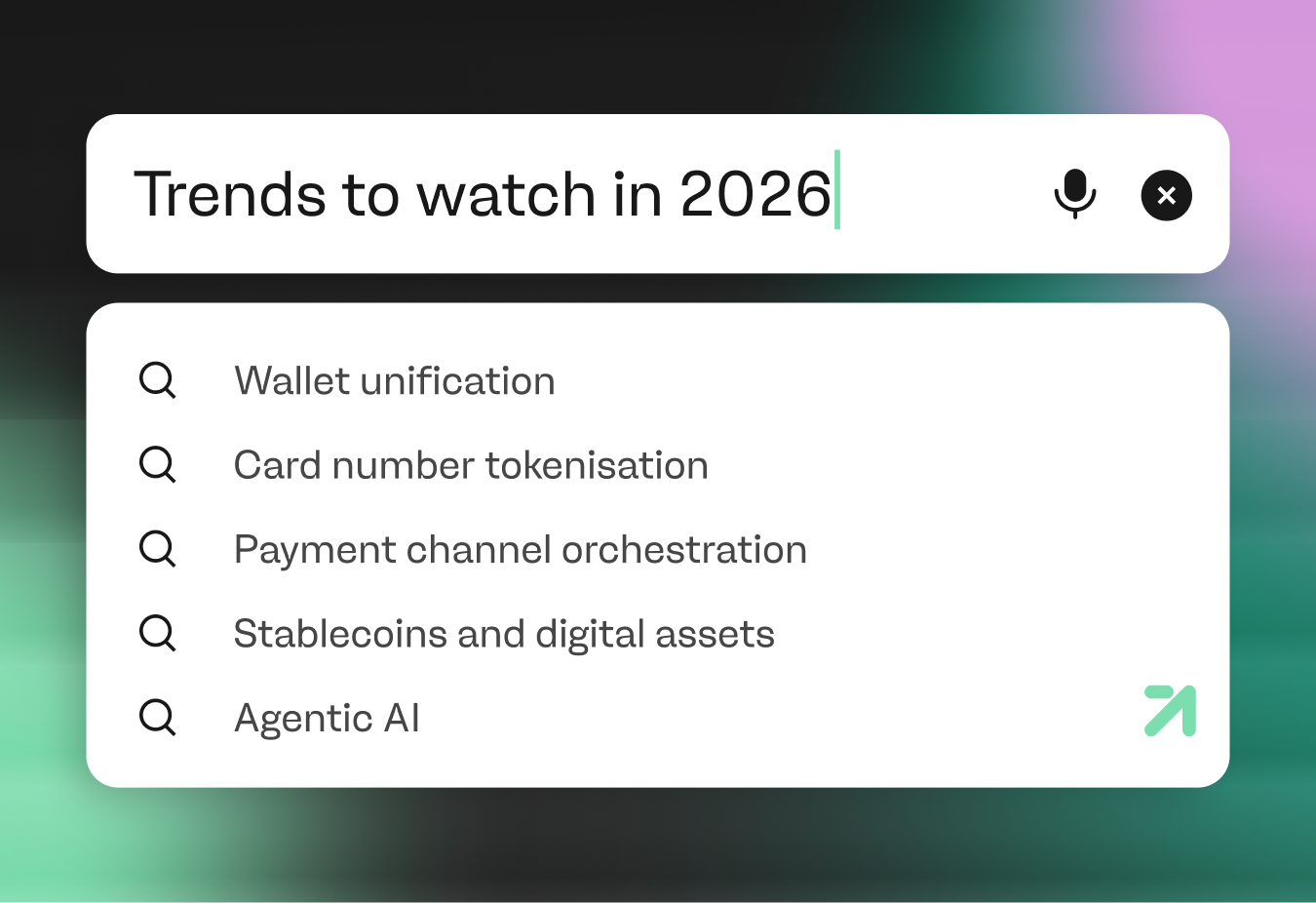 Trends to watch in 2026

Wallet unification

Card number tokenisation

Payment channel orchestration

Stablecoins and digital assets

Agentic AI